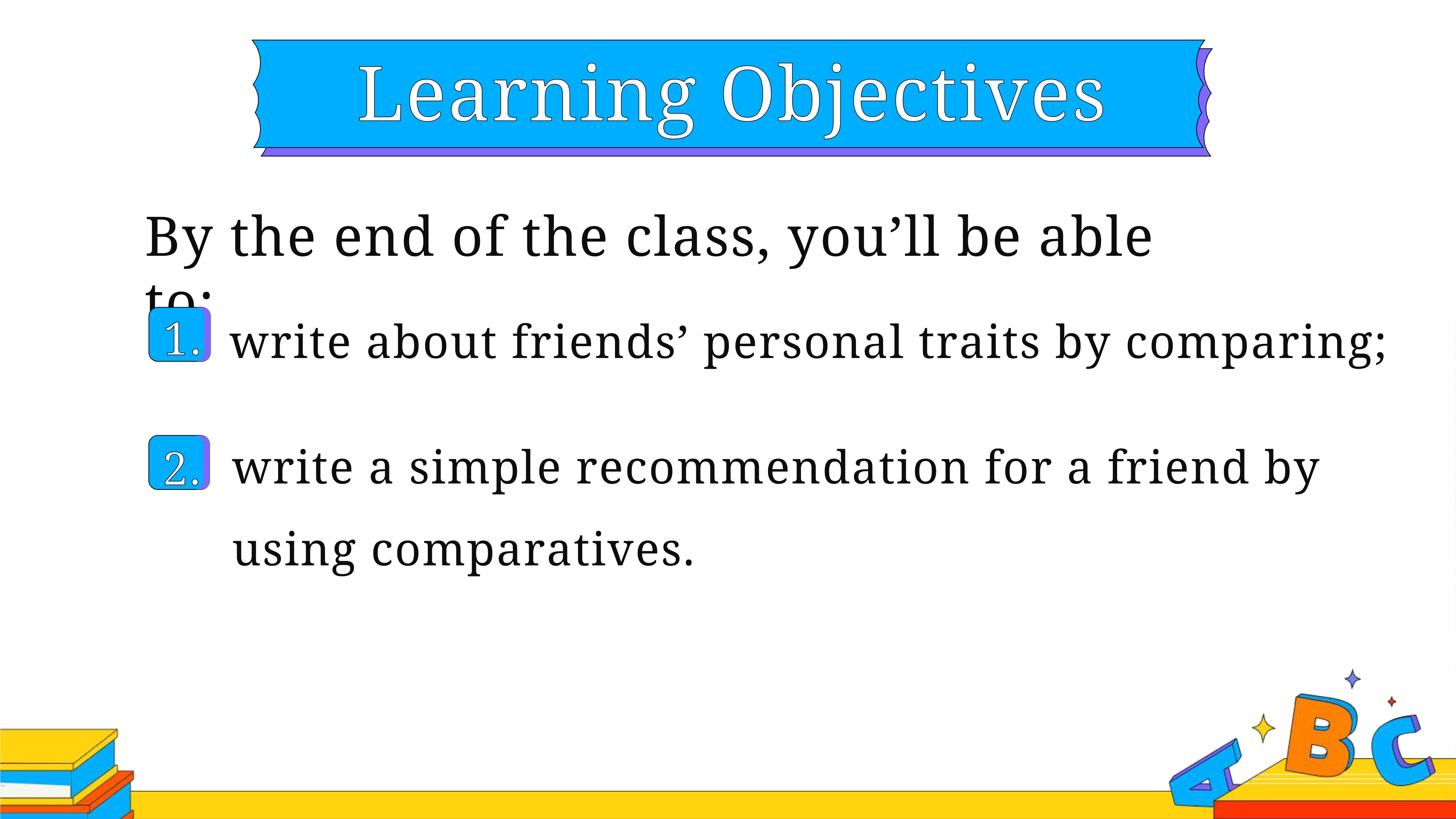 Learning Objectives

By the end of the class, you’ll be able to:

1. write about friends’ personal traits by comparing;

2. write a simple recommendation for a friend by using comparatives.

A B C